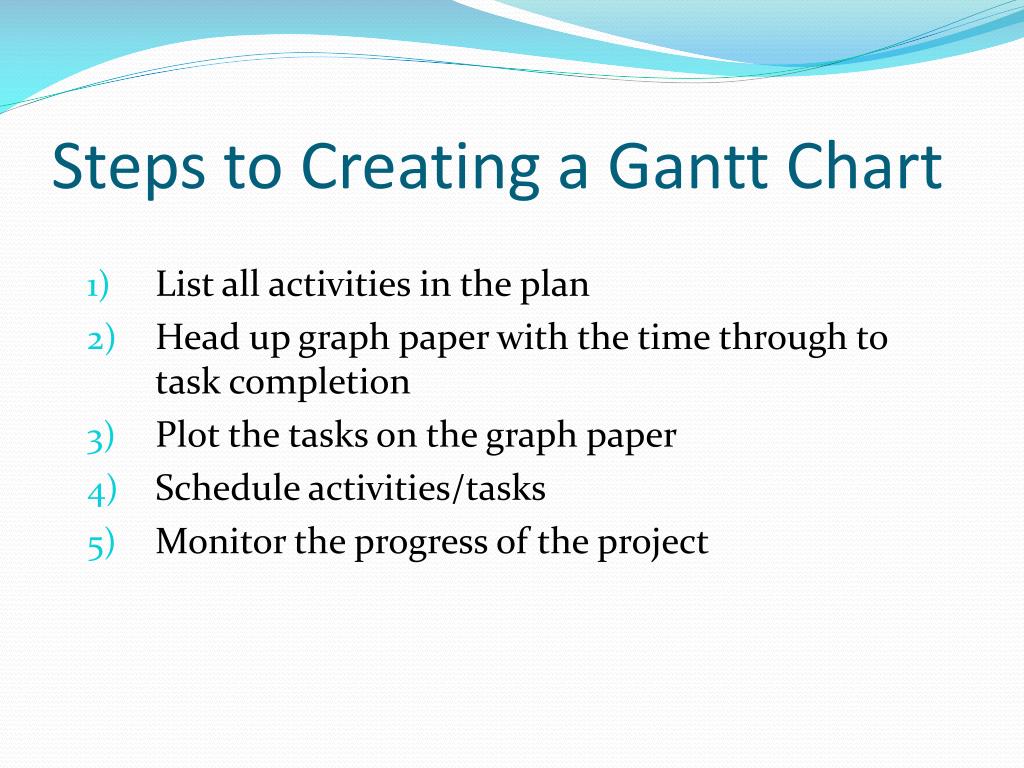 Steps to Creating a Gantt Chart

1) List all activities in the plan
2) Head up graph paper with the time through to task completion
3) Plot the tasks on the graph paper
4) Schedule activities/tasks
5) Monitor the progress of the project